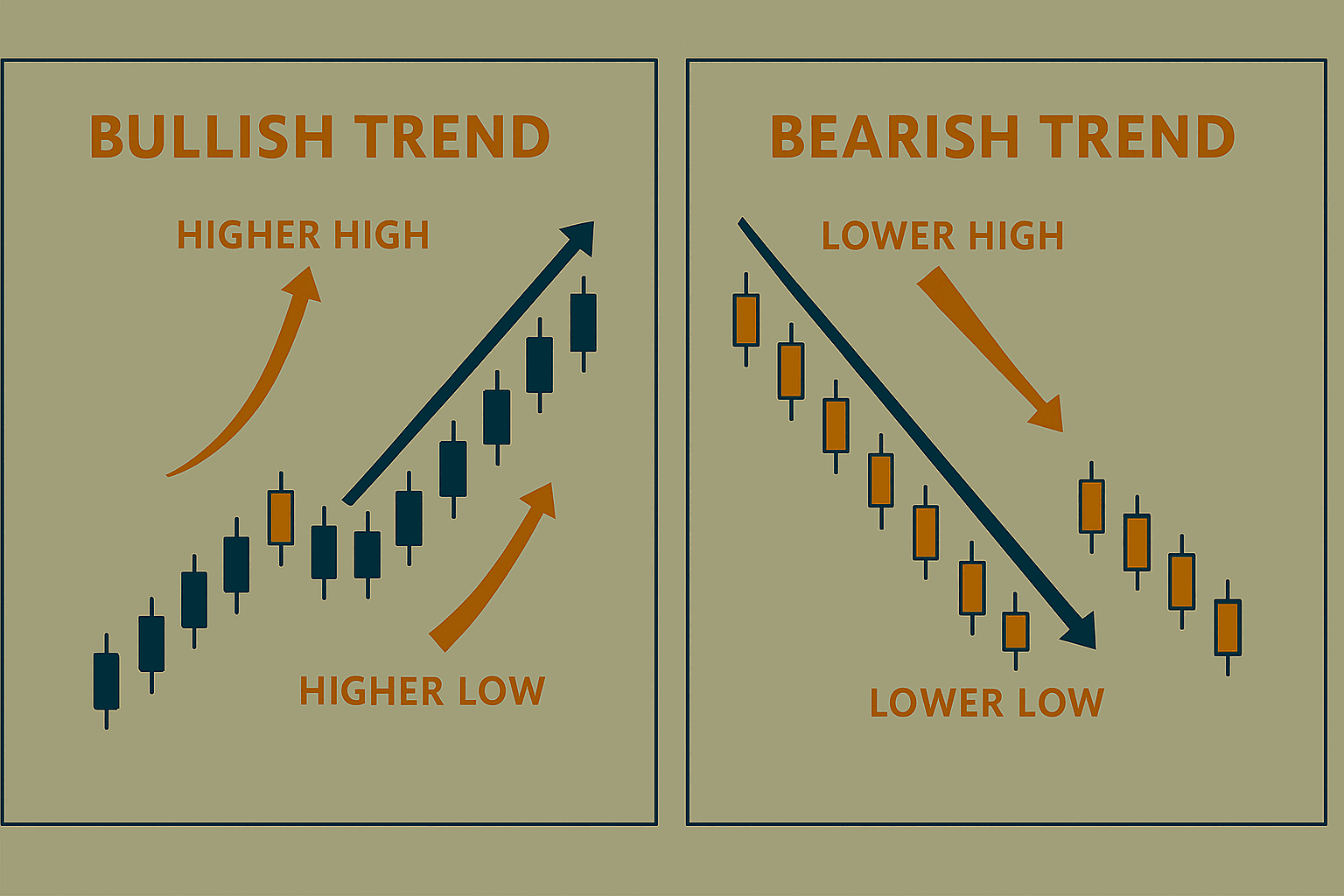 BULLISH TREND

HIGHER HIGH

HIGHER LOW

BEARISH TREND

LOWER HIGH

LOWER LOW